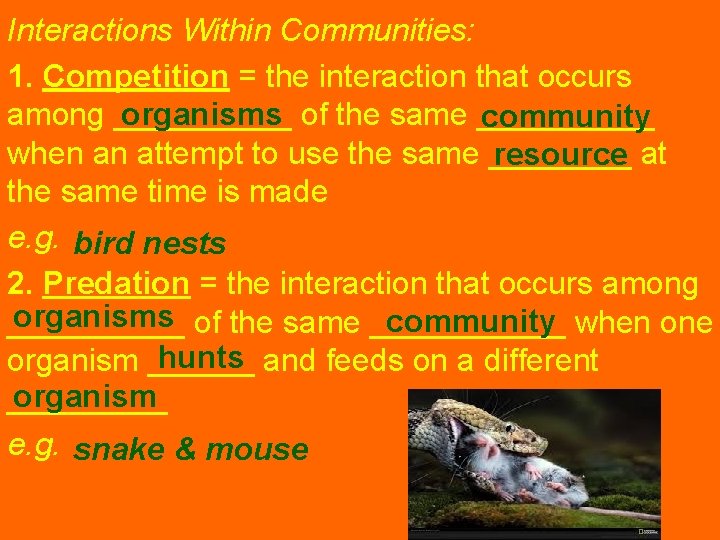 Interactions Within Communities:

1. Competition = the interaction that occurs among organisms of the same community when an attempt to use the same resource at the same time is made

e.g. bird nests

2. Predation = the interaction that occurs among organisms of the same community when one organism hunts and feeds on a different organism

e.g. snake & mouse